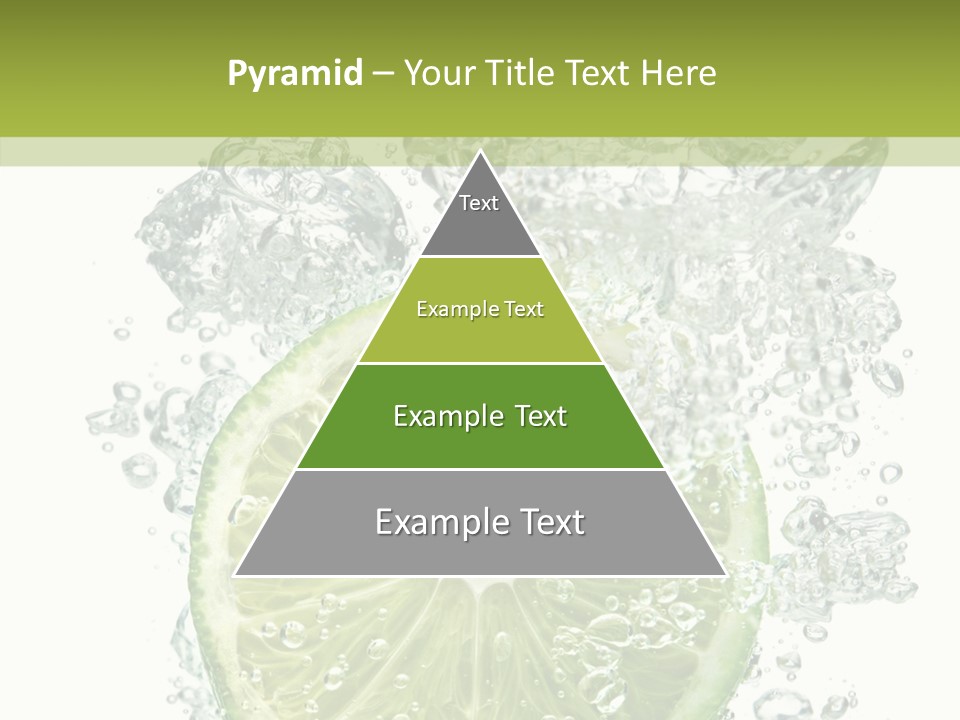 Pyramid – Your Title Text Here

Text

Example Text

Example Text

Example Text